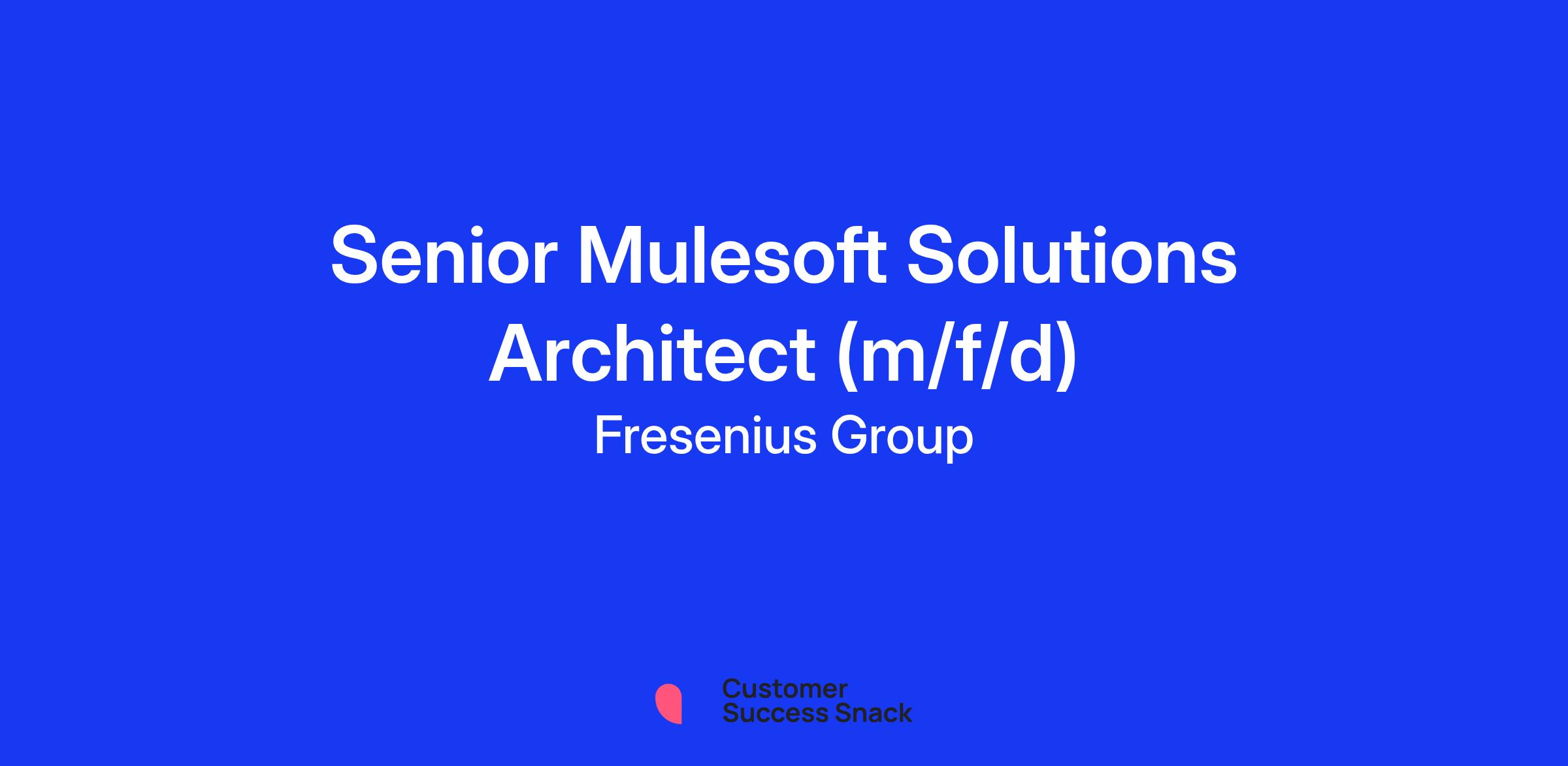 Senior Mulesoft Solutions Architect (m/f/d)

Fresenius Group

Customer Success Snack